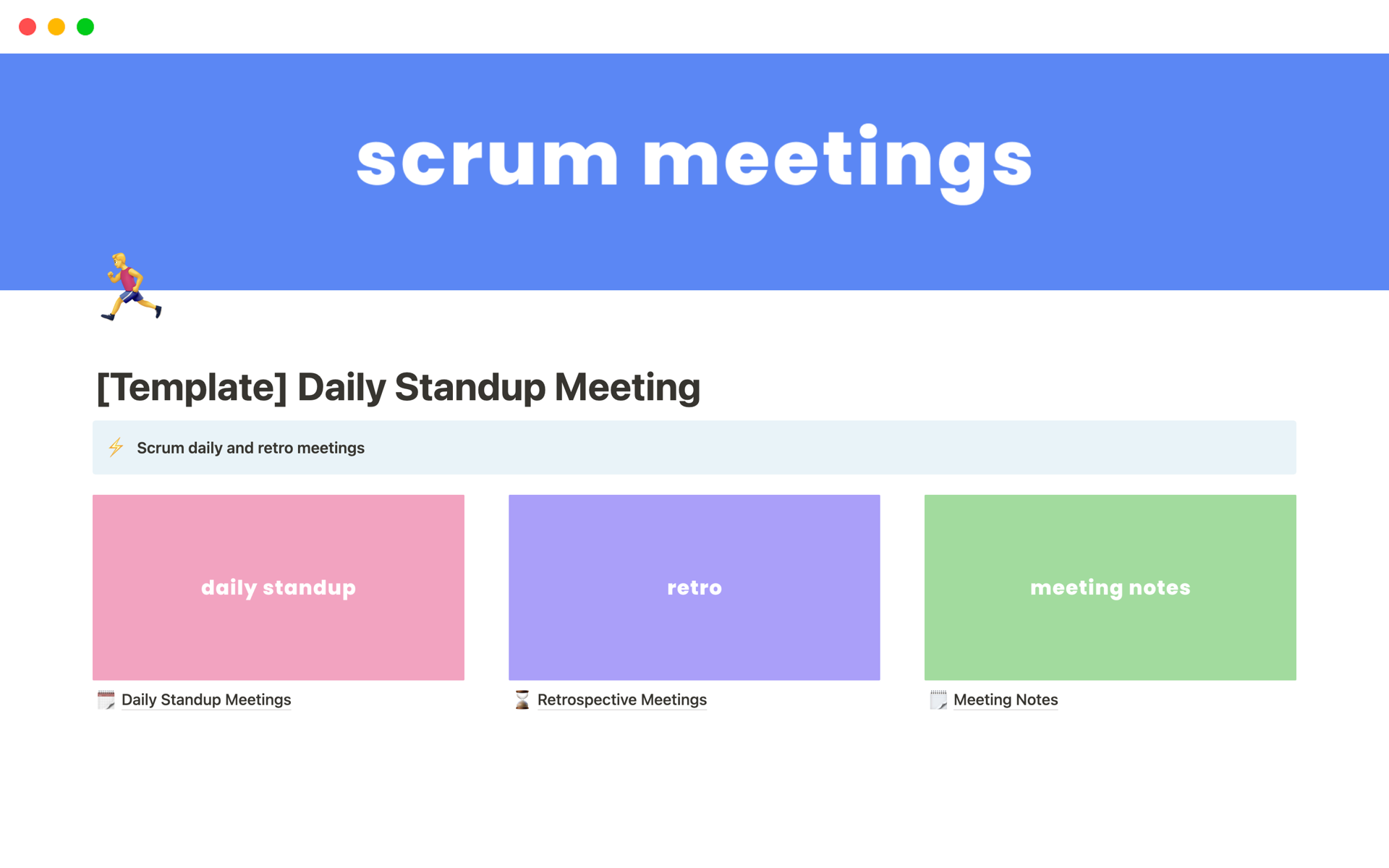 scrum meetings

[Template] Daily Standup Meeting

Scrum daily and retro meetings

daily standup

Daily Standup Meetings

retro

Retrospective Meetings

meeting notes

Meeting Notes